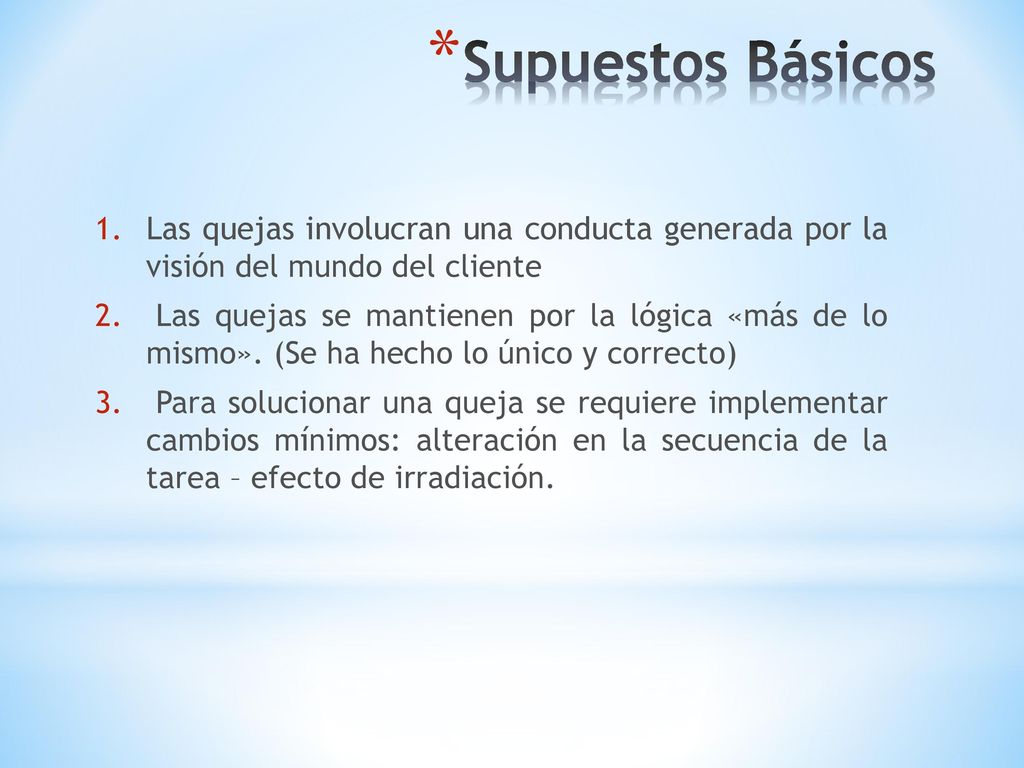 *Supuestos Básicos

1. Las quejas involucran una conducta generada por la visión del mundo del cliente

2. Las quejas se mantienen por la lógica «más de lo mismo». (Se ha hecho lo único y correcto)

3. Para solucionar una queja se requiere implementar cambios mínimos: alteración en la secuencia de la tarea – efecto de irradiación.